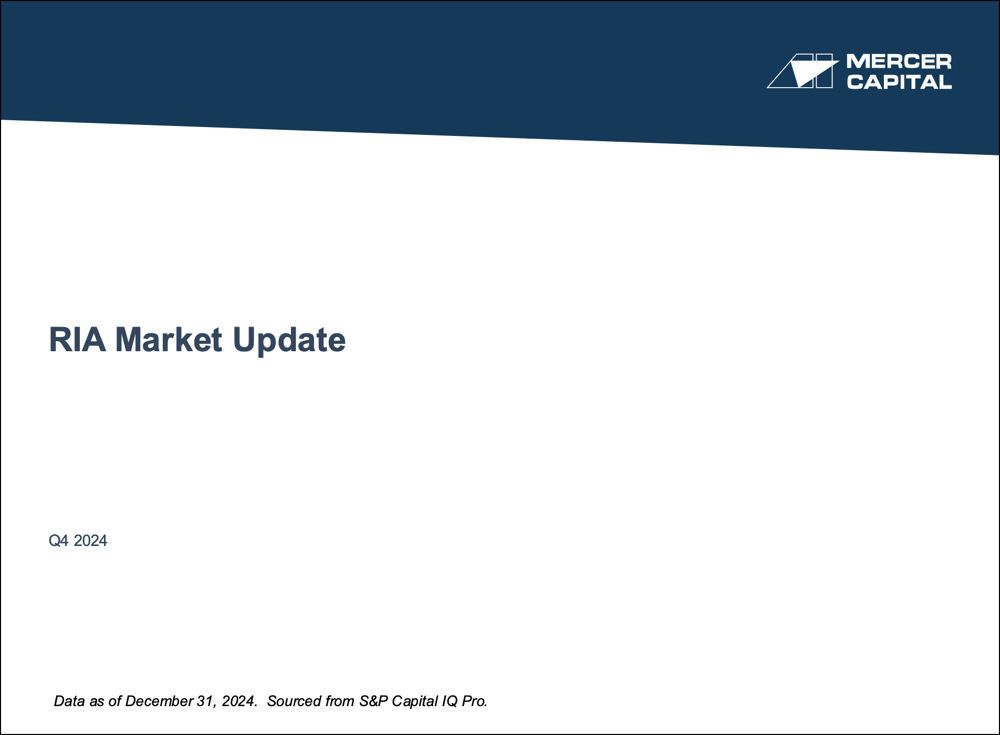 MERCER
CAPITAL

RIA Market Update

Q4 2024

Data as of December 31, 2024. Sourced from S&P Capital IQ Pro.